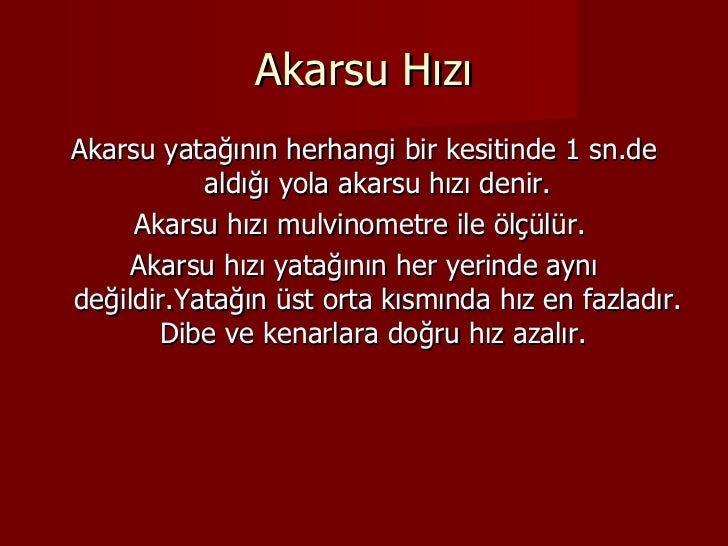 Akarsu Hızı

Akarsu yatağının herhangi bir kesitinde 1 sn.de aldığı yola akarsu hızı denir.

Akarsu hızı mulvinometre ile ölçülür.

Akarsu hızı yatağının her yerinde aynı değildir.Yatağın üst orta kısmında hız en fazladır. Dibe ve kenarlara doğru hız azalır.